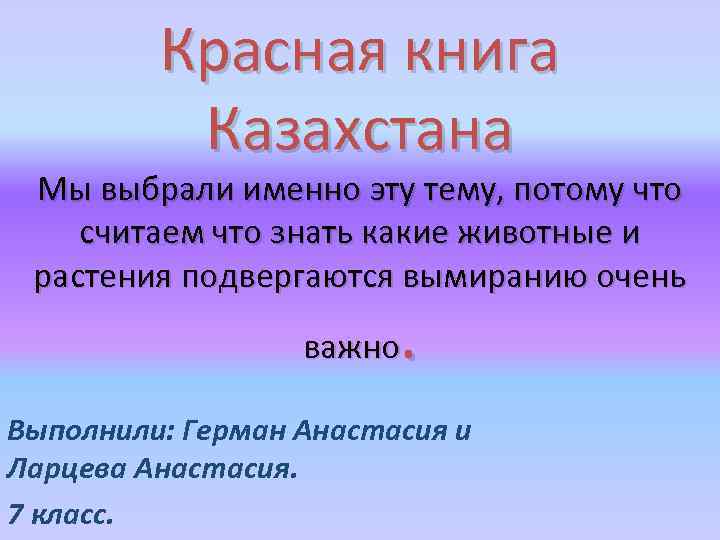 Красная книга Казахстана

Мы выбрали именно эту тему, потому что считаем что знать какие животные и растения подвергаются вымиранию очень важно.

Выполнили: Герман Анастасия и Ларцева Анастасия.

7 класс.